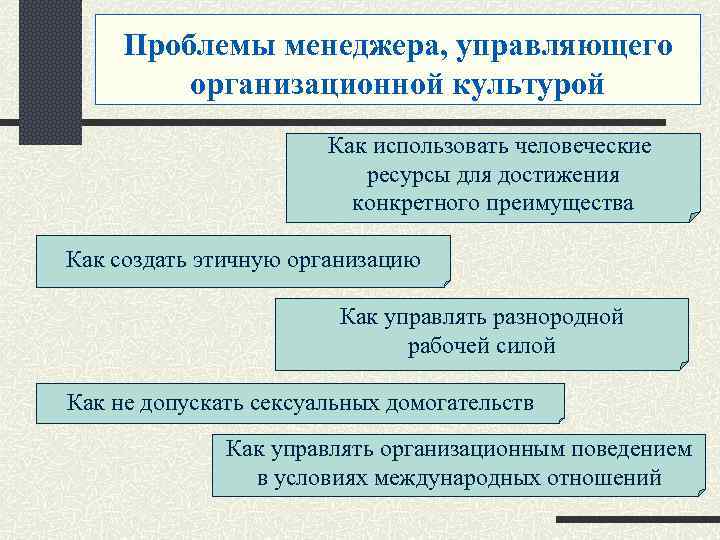 Проблемы менеджера, управляющего организационной культурой

Как использовать человеческие ресурсы для достижения конкретного преимущества

Как создать этичную организацию

Как управлять разнородной рабочей силой

Как не допускать сексуальных домогательств

Как управлять организационным поведением в условиях международных отношений